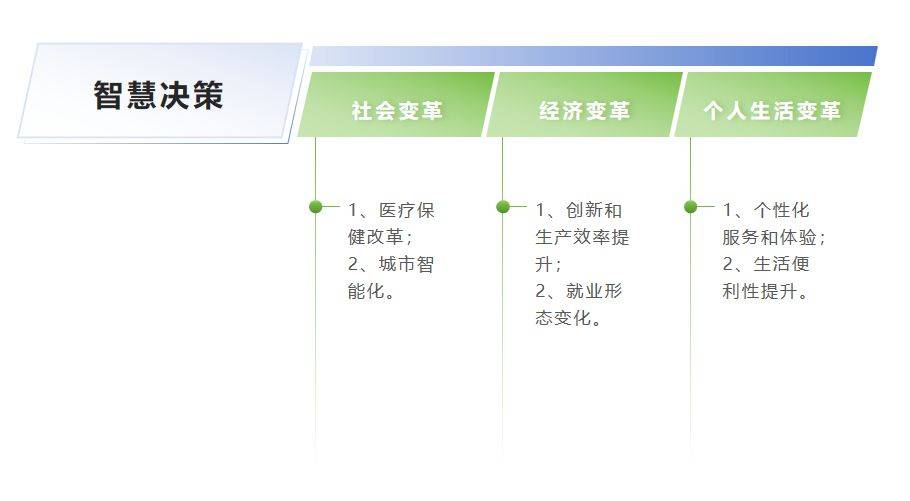 智慧决策

社会变革

1、医疗保健改革；
2、城市智能化。

经济变革

1、创新和生产效率提升；
2、就业形态变化。

个人生活变革

1、个性化服务和体验；
2、生活便利性提升。